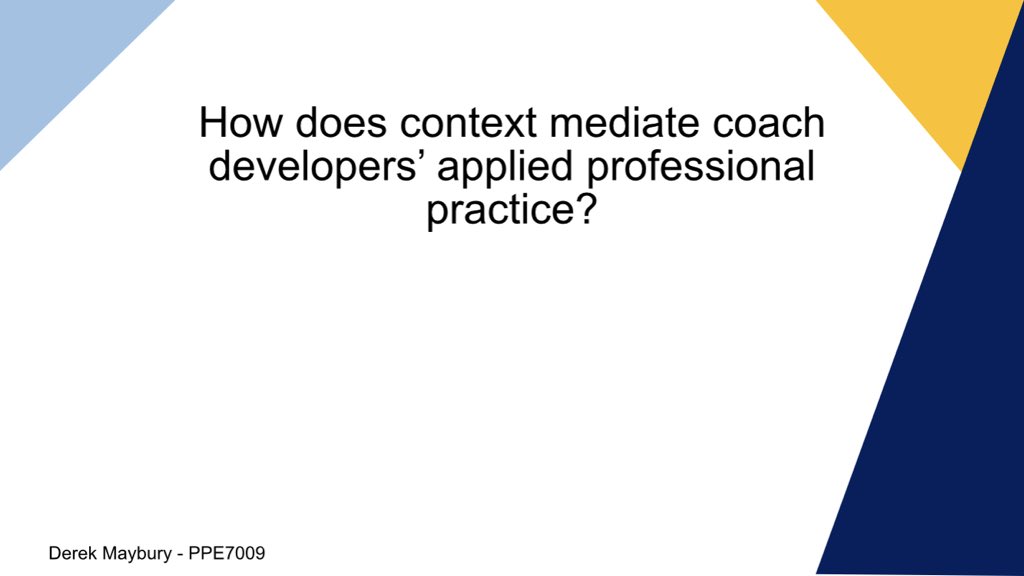 How does context mediate coach developers’ applied professional practice?

Derek Maybury - PPE7009